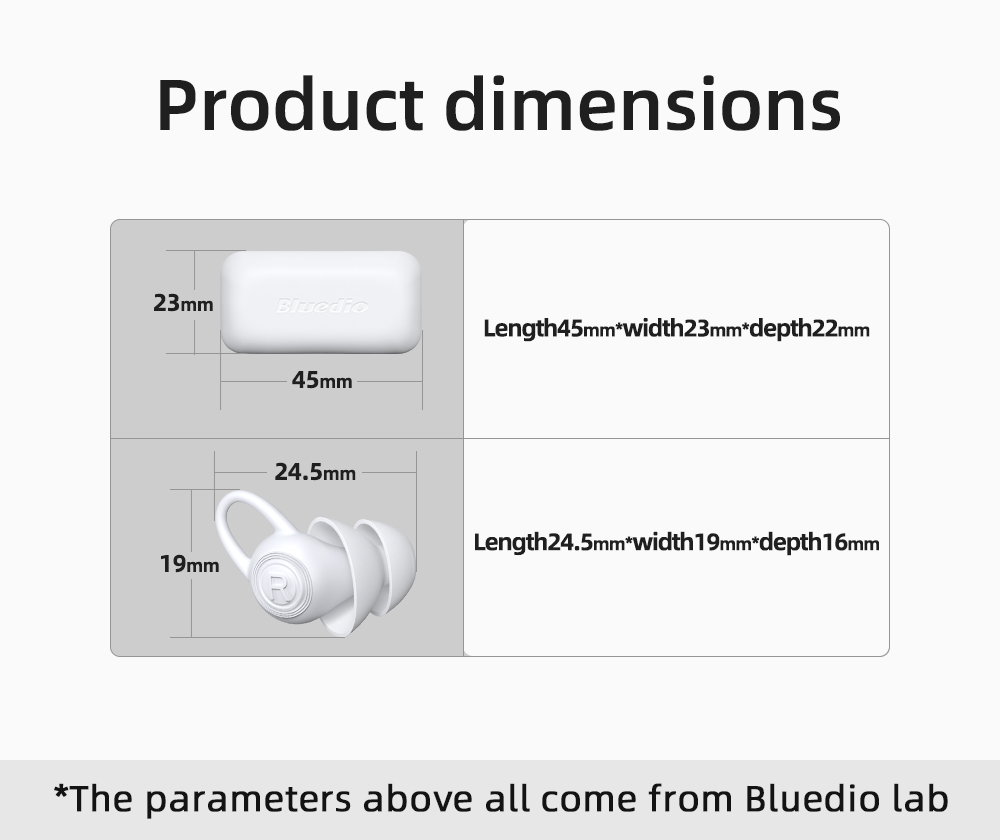 Product dimensions

23mm

Bluedio

45mm

Length45mm*width23mm*depth22mm

24.5mm

19mm

R

Length24.5mm*width19mm*depth16mm

*The parameters above all come from Bluedio lab